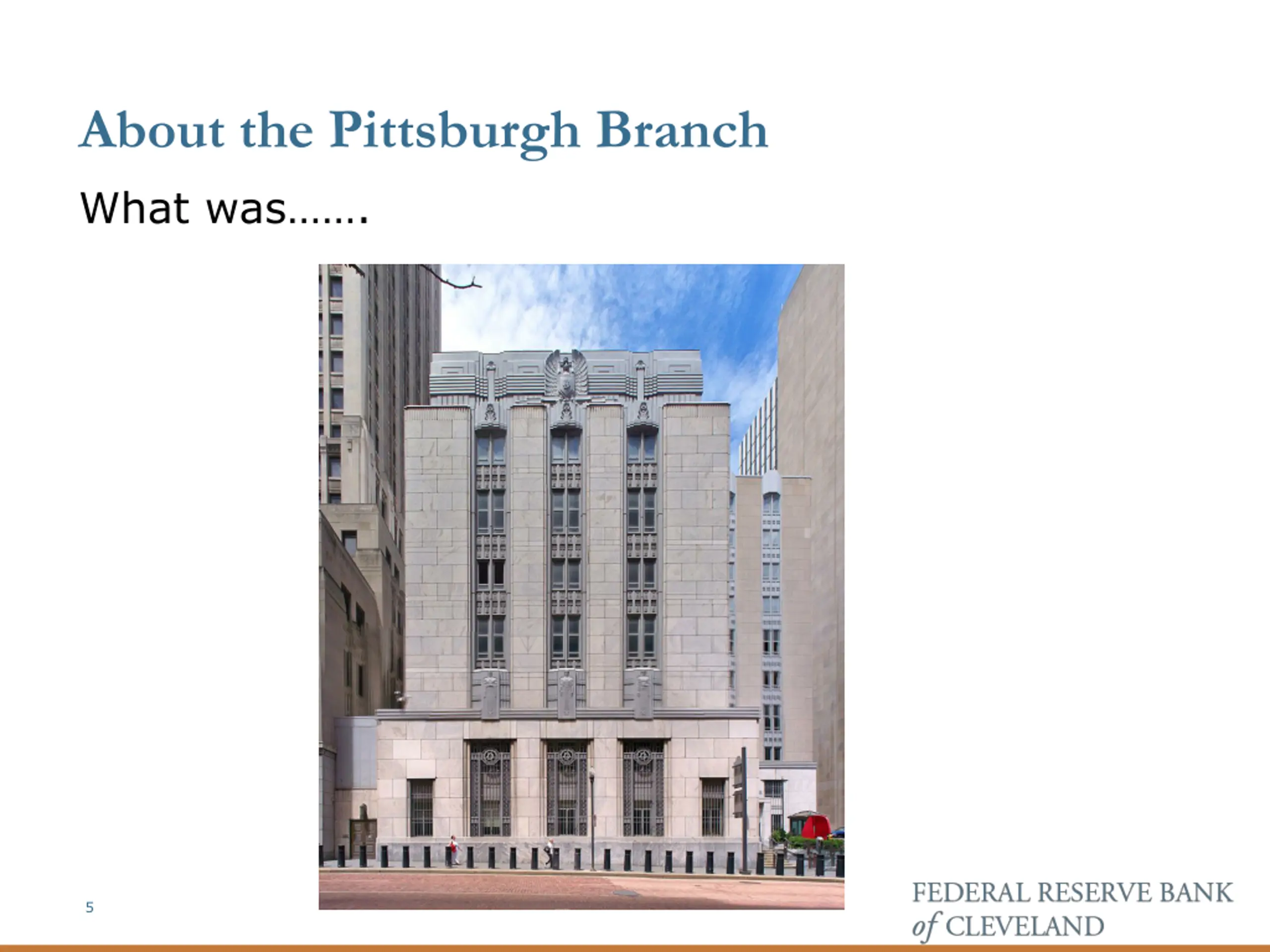 About the Pittsburgh Branch

What was…….

5

FEDERAL RESERVE BANK
of CLEVELAND